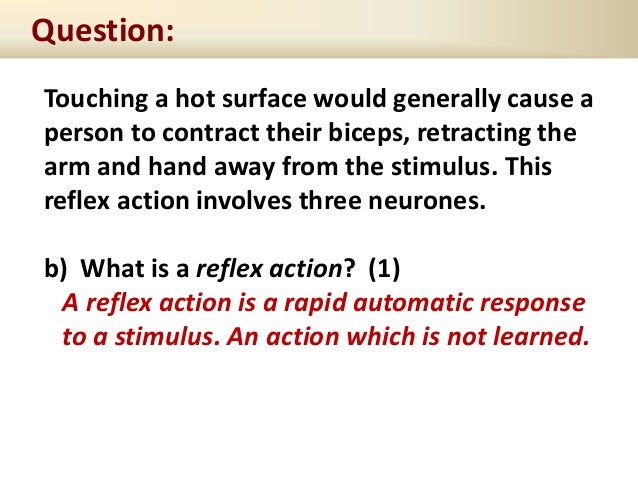 Question:

Touching a hot surface would generally cause a person to contract their biceps, retracting the arm and hand away from the stimulus. This reflex action involves three neurones.

b) What is a reflex action? (1)
A reflex action is a rapid automatic response to a stimulus. An action which is not learned.